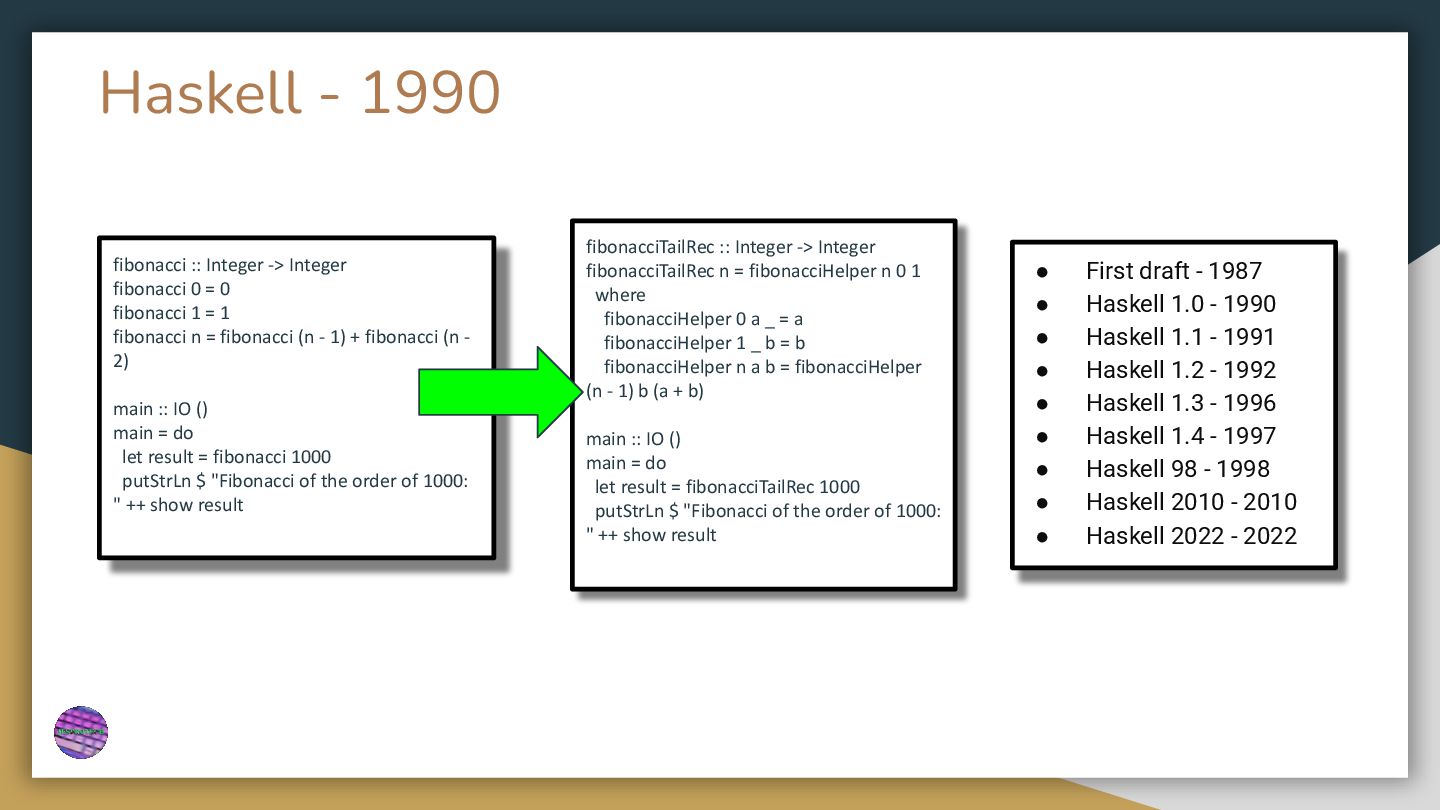 Haskell - 1990

fibonacci :: Integer -> Integer
fibonacci 0 = 0
fibonacci 1 = 1
fibonacci n = fibonacci (n - 1) + fibonacci (n - 2)

main :: IO ()
main = do
let result = fibonacci 1000
putStrLn $ "Fibonacci of the order of 1000: " ++ show result

fibonacciTailRec :: Integer -> Integer
fibonacciTailRec n = fibonacciHelper n 0 1
where
fibonacciHelper 0 a _ = a
fibonacciHelper 1 _ b = b
fibonacciHelper n a b = fibonacciHelper (n - 1) b (a + b)

main :: IO ()
main = do
let result = fibonacciTailRec 1000
putStrLn $ "Fibonacci of the order of 1000: " ++ show result

- First draft - 1987
- Haskell 1.0 - 1990
- Haskell 1.1 - 1991
- Haskell 1.2 - 1992
- Haskell 1.3 - 1996
- Haskell 1.4 - 1997
- Haskell 98 - 1998
- Haskell 2010 - 2010
- Haskell 2022 - 2022